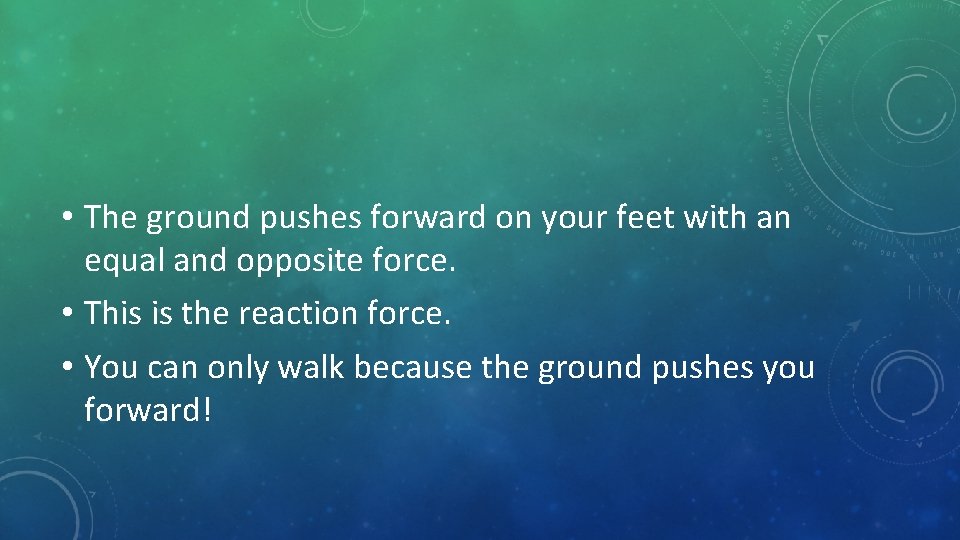 • The ground pushes forward on your feet with an equal and opposite force.

• This is the reaction force.

• You can only walk because the ground pushes you forward!